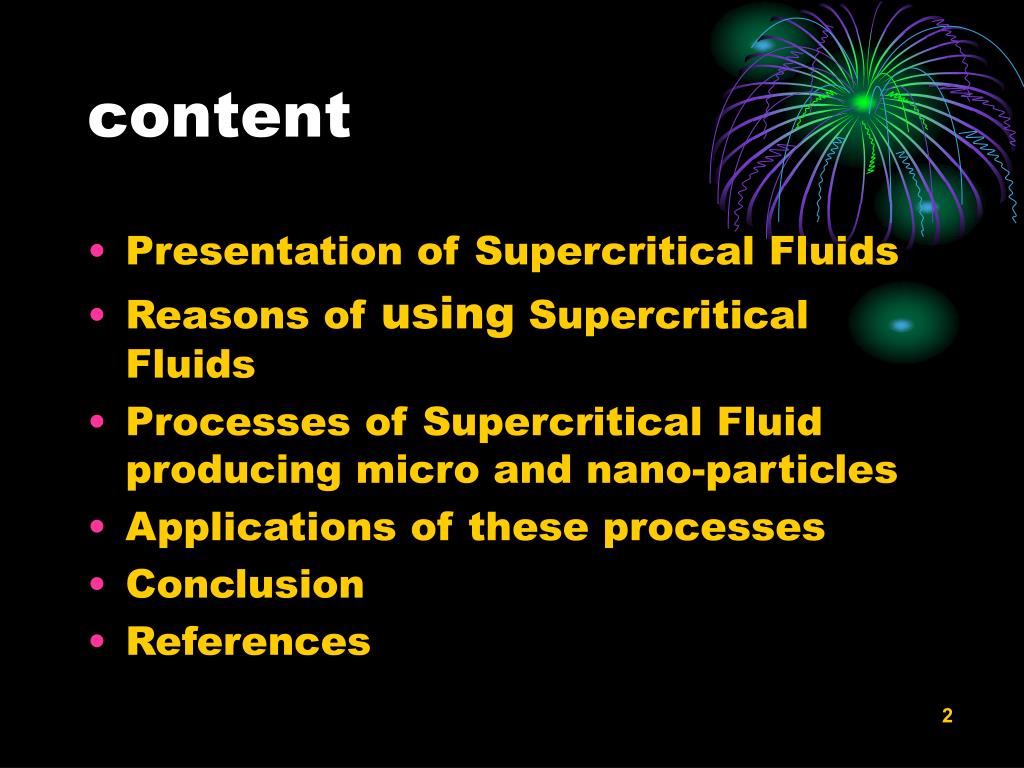 content

• Presentation of Supercritical Fluids
• Reasons of using Supercritical Fluids
• Processes of Supercritical Fluid producing micro and nano-particles
• Applications of these processes
• Conclusion
• References

2